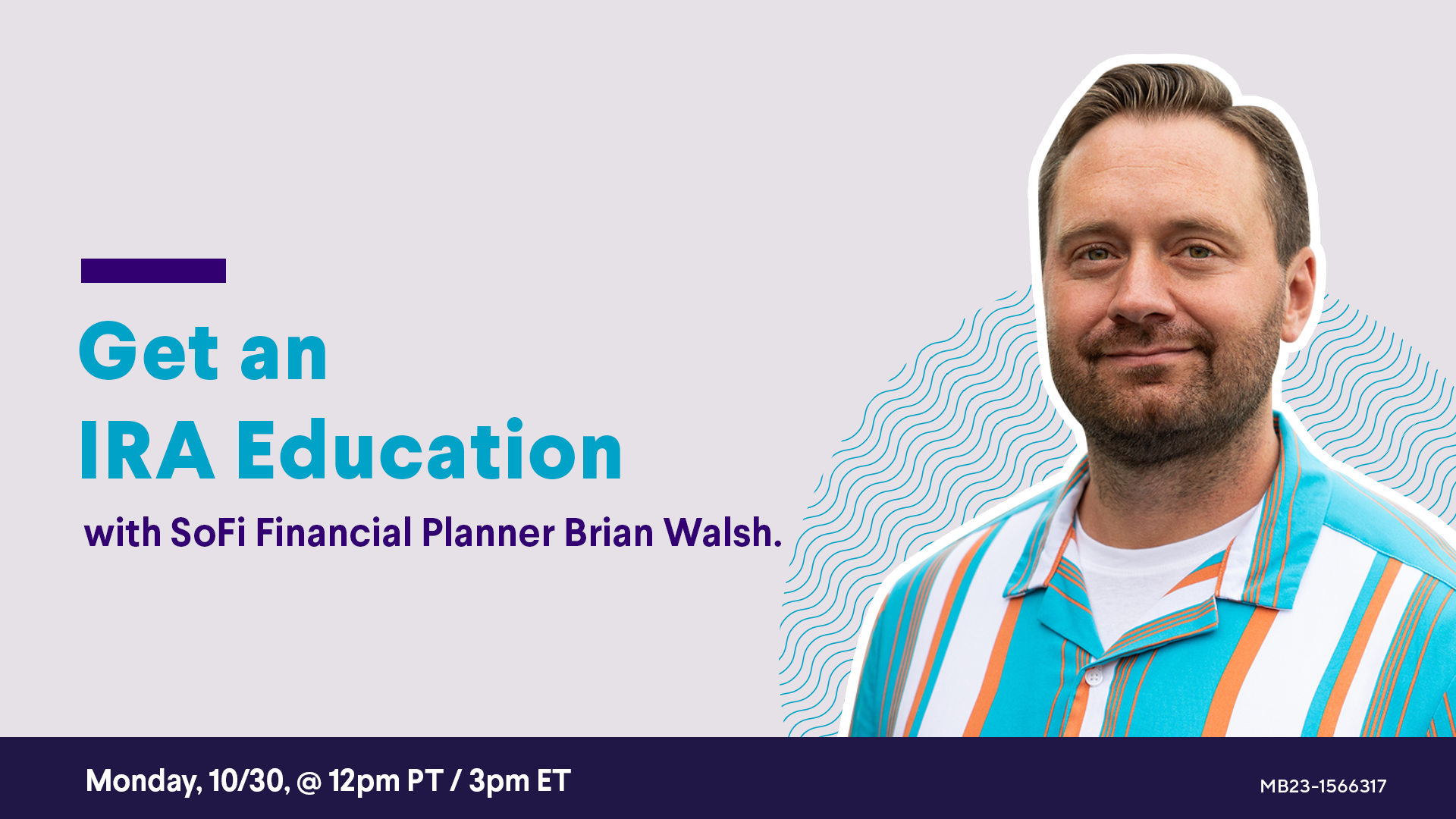 Get an
IRA Education

with SoFi Financial Planner Brian Walsh.

Monday, 10/30, @ 12pm PT / 3pm ET

MB23-1566317